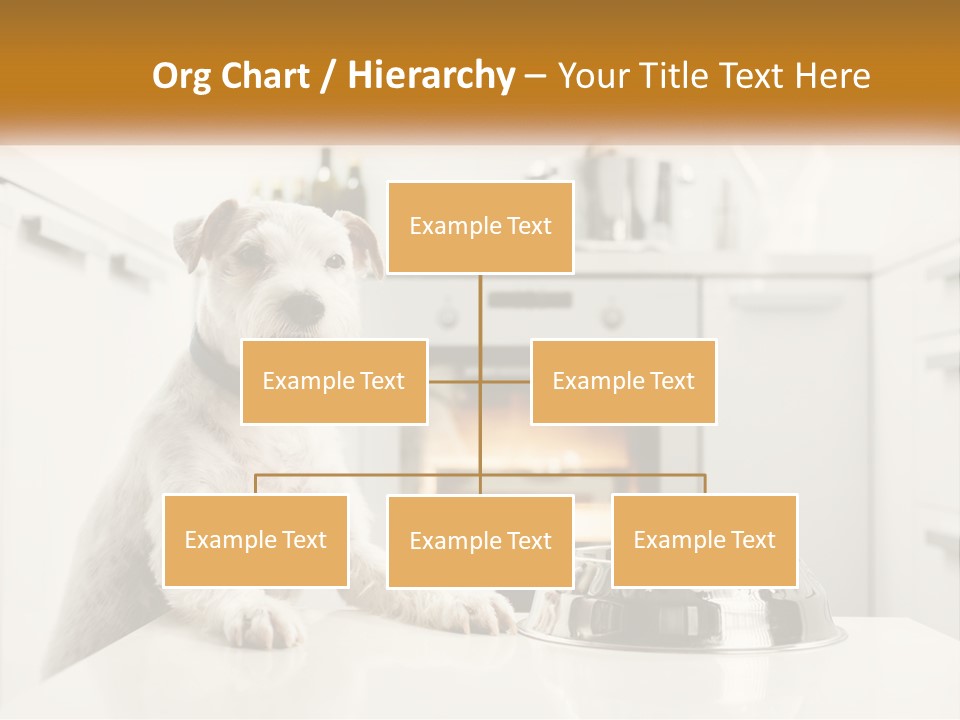 Org Chart / Hierarchy – Your Title Text Here

Example Text

Example Text

Example Text

Example Text

Example Text

Example Text